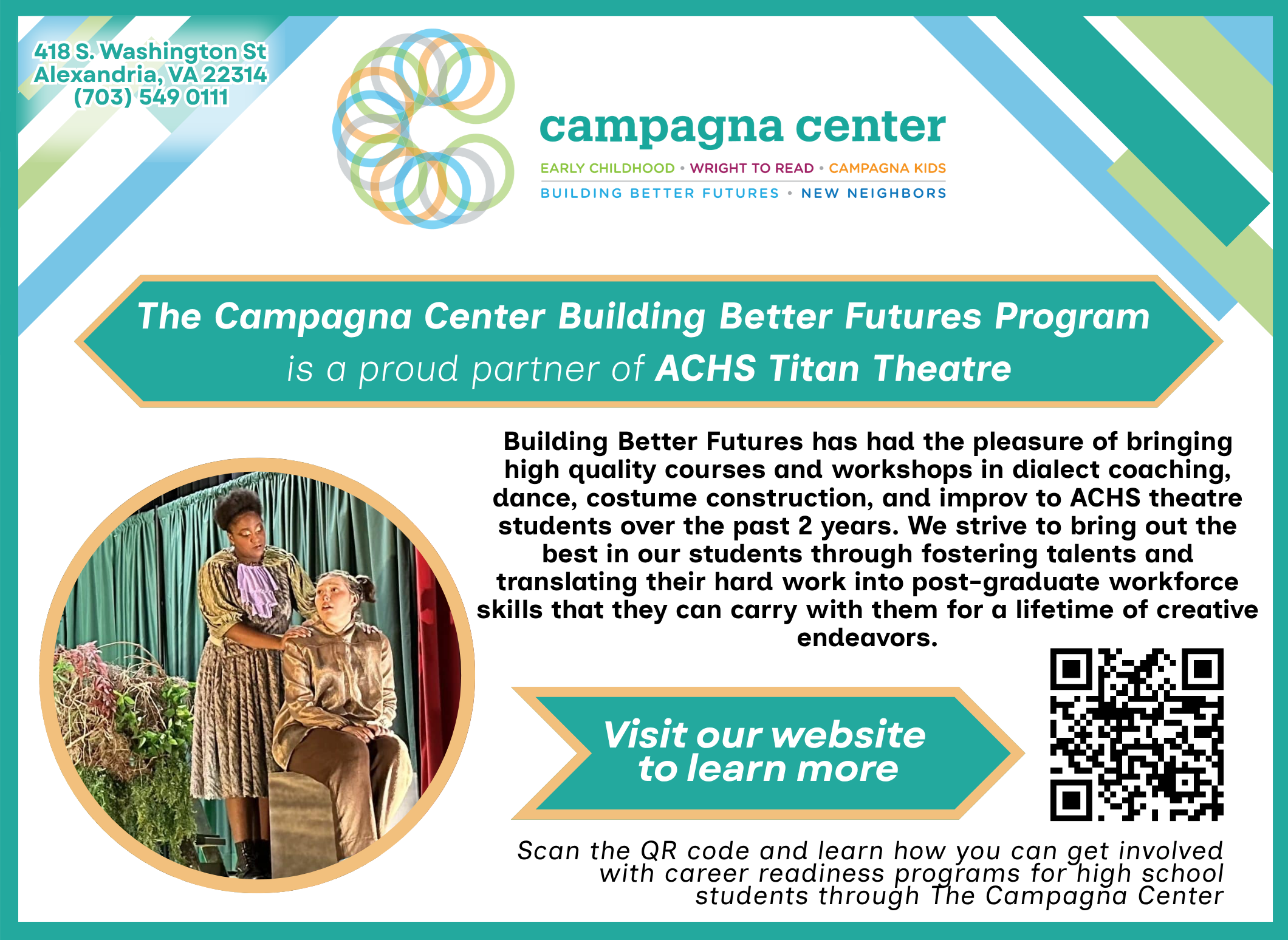 418 S. Washington St
Alexandria, VA 22314
(703) 549 0111

campagna center
EARLY CHILDHOOD • WRIGHT TO READ • CAMPAGNA KIDS
BUILDING BETTER FUTURES • NEW NEIGHBORS

The Campagna Center Building Better Futures Program is a proud partner of ACHS Titan Theatre

Building Better Futures has had the pleasure of bringing high quality courses and workshops in dialect coaching, dance, costume construction, and improv to ACHS theatre students over the past 2 years. We strive to bring out the best in our students through fostering talents and translating their hard work into post-graduate workforce skills that they can carry with them for a lifetime of creative endeavors.

Visit our website to learn more

Scan the QR code and learn how you can get involved with career readiness programs for high school students through The Campagna Center